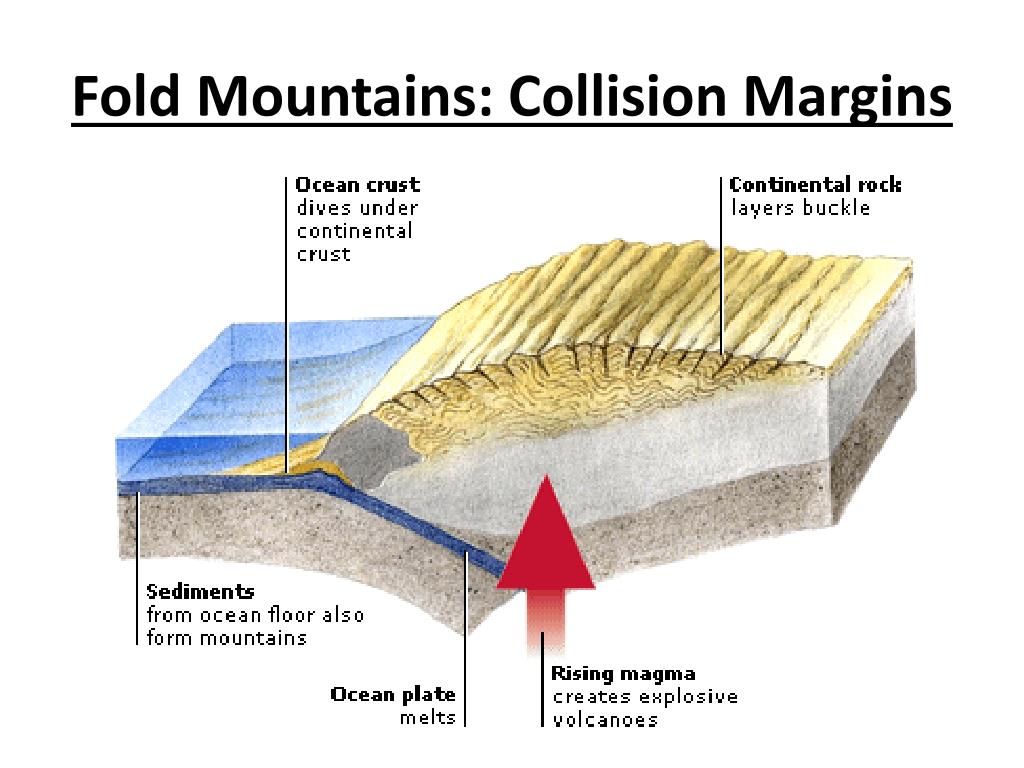 Fold Mountains: Collision Margins

Ocean crust dives under continental crust

Continental rock layers buckle

Sediments from ocean floor also form mountains

Ocean plate melts

Rising magma creates explosive volcanoes